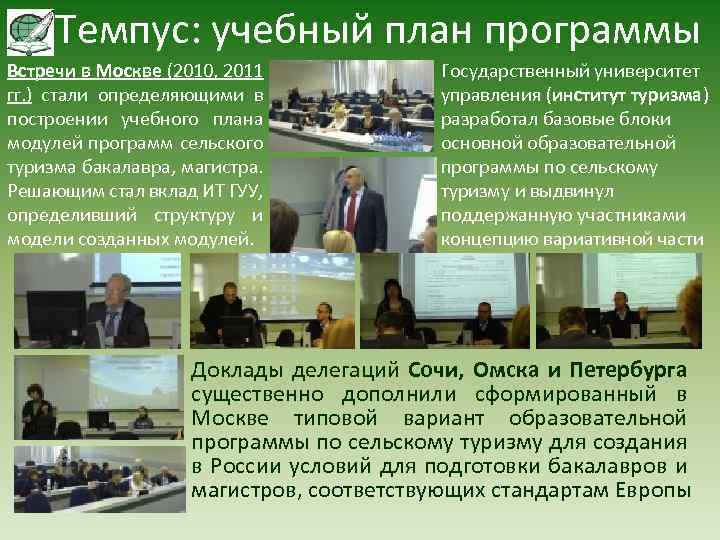 Темпус: учебный план программы

Встречи в Москве (2010, 2011 гг.) стали определяющими в построении учебного плана модулей программ сельского туризма бакалавра, магистра. Решающим стал вклад ИТ ГУУ, определивший структуру и модели созданных модулей.

Государственный университет управления (институт туризма) разработал базовые блоки основной образовательной программы по сельскому туризму и выдвинул поддержанную участниками концепцию вариативной части

Доклады делегаций Сочи, Омска и Петербурга существенно дополнили сформированный в Москве типовой вариант образовательной программы по сельскому туризму для создания в России условий для подготовки бакалавров и магистров, соответствующих стандартам Европы